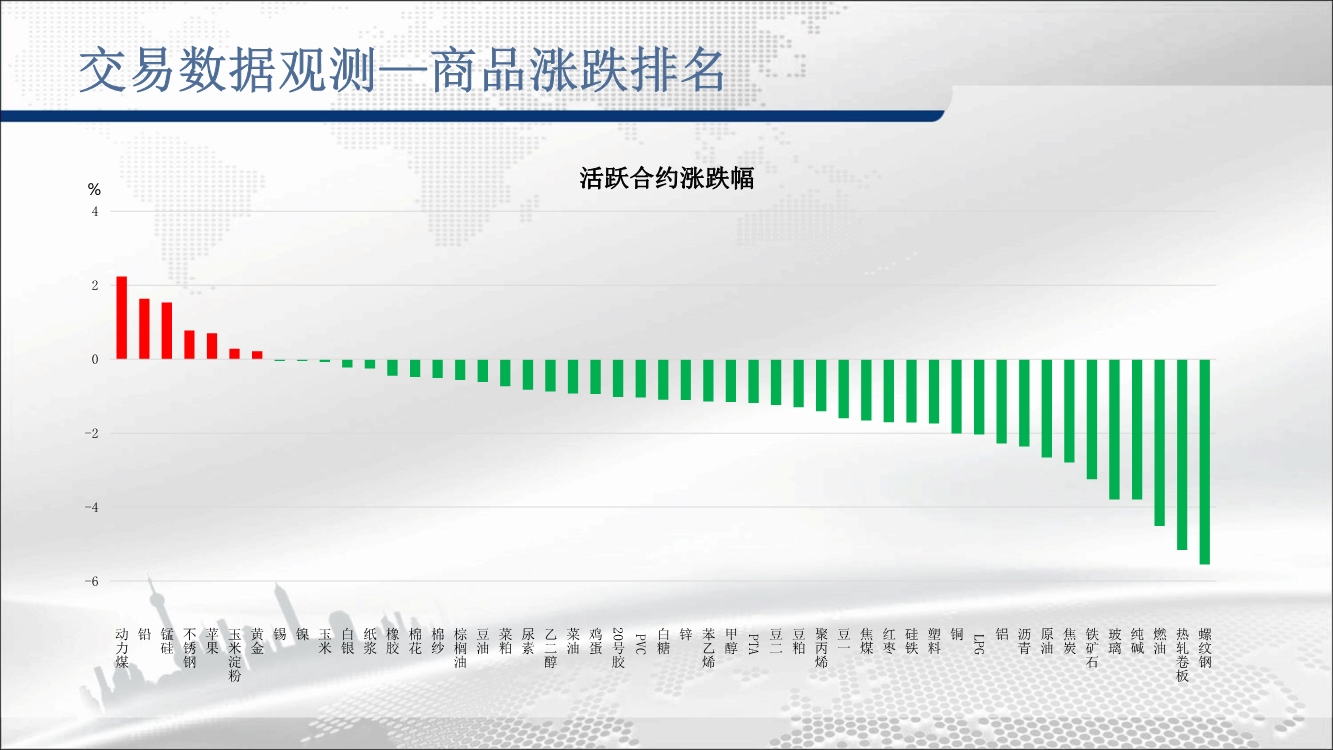 交易数据观测—商品涨跌排名

活跃合约涨跌幅

%

4
2
0
-2
-4
-6

动力煤
铅
锰硅
不锈钢
苹果
玉米淀粉
黄金
锡
镍
玉米
白银
纸浆
橡胶
棉花
棉纱
棕榈油
豆油
菜粕
尿素
乙二醇
菜油
鸡蛋
20号胶
PVC
白糖
锌
苯乙烯
甲醇
PTA
豆二
豆粕
聚丙烯
豆一
焦煤
红枣
硅铁
塑料
铜
LPG
铝
沥青
原油
焦炭
铁矿石
玻璃
纯碱
燃油
热轧卷板
螺纹钢